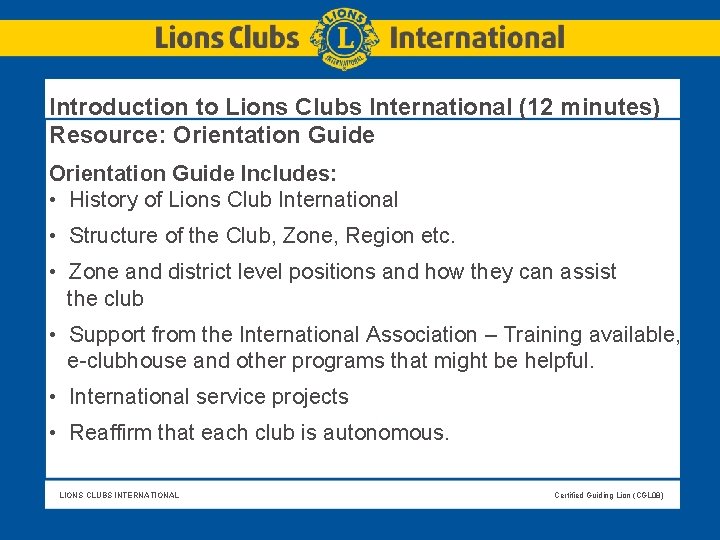 Lions Clubs International

Introduction to Lions Clubs International (12 minutes)
Resource: Orientation Guide

Orientation Guide Includes:
• History of Lions Club International
• Structure of the Club, Zone, Region etc.
• Zone and district level positions and how they can assist the club
• Support from the International Association – Training available, e-clubhouse and other programs that might be helpful.
• International service projects
• Reaffirm that each club is autonomous.

LIONS CLUBS INTERNATIONAL

Certified Guiding Lion (CGL08)